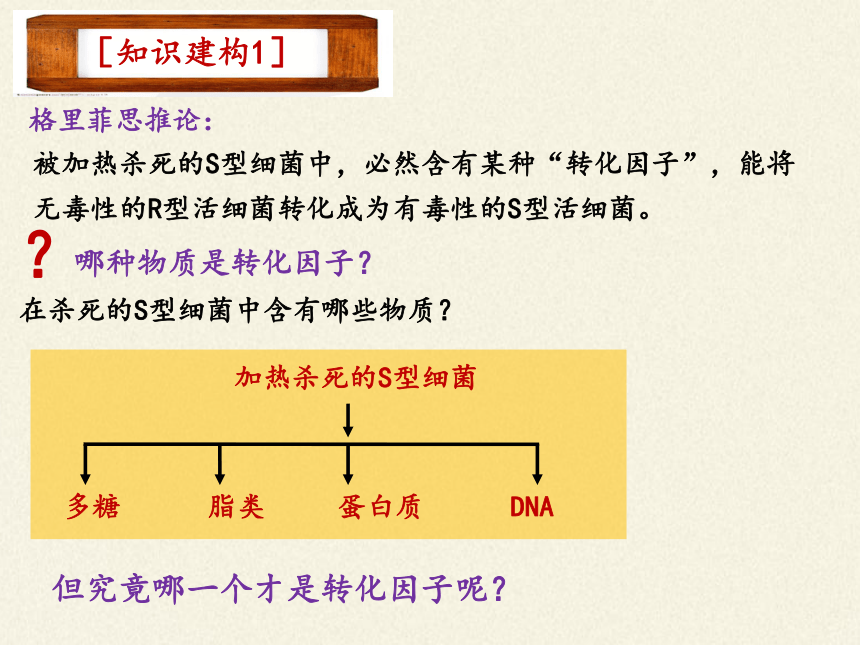 ［知识建构1］

格里菲思推论：

被加热杀死的S型细菌中，必然含有某种“转化因子”，能将无毒性的R型活细菌转化成为有毒性的S型活细菌。

? 哪种物质是转化因子？

在杀死的S型细菌中含有哪些物质？

加热杀死的S型细菌

多糖 脂类 蛋白质 DNA

但究竟哪一个才是转化因子呢？